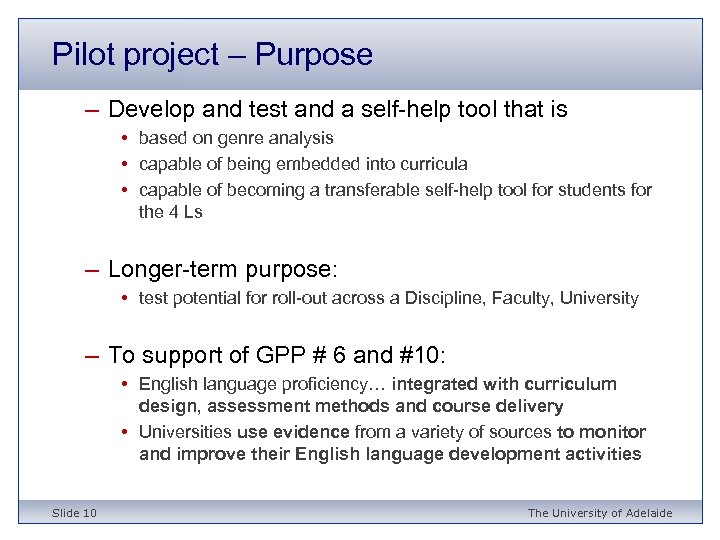 Pilot project – Purpose

– Develop and test and a self-help tool that is
• based on genre analysis
• capable of being embedded into curricula
• capable of becoming a transferable self-help tool for students for the 4 Ls

– Longer-term purpose:
• test potential for roll-out across a Discipline, Faculty, University

– To support of GPP # 6 and #10:
• English language proficiency… integrated with curriculum design, assessment methods and course delivery
• Universities use evidence from a variety of sources to monitor and improve their English language development activities

Slide 10

The University of Adelaide